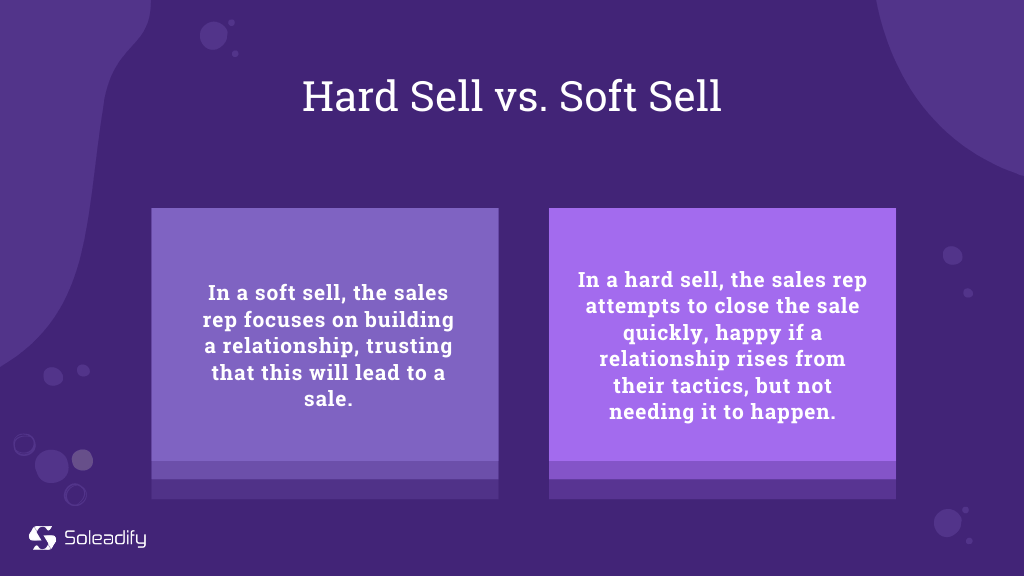 Hard Sell vs. Soft Sell

In a soft sell, the sales rep focuses on building a relationship, trusting that this will lead to a sale.

In a hard sell, the sales rep attempts to close the sale quickly, happy if a relationship rises from their tactics, but not needing it to happen.

Soleadify